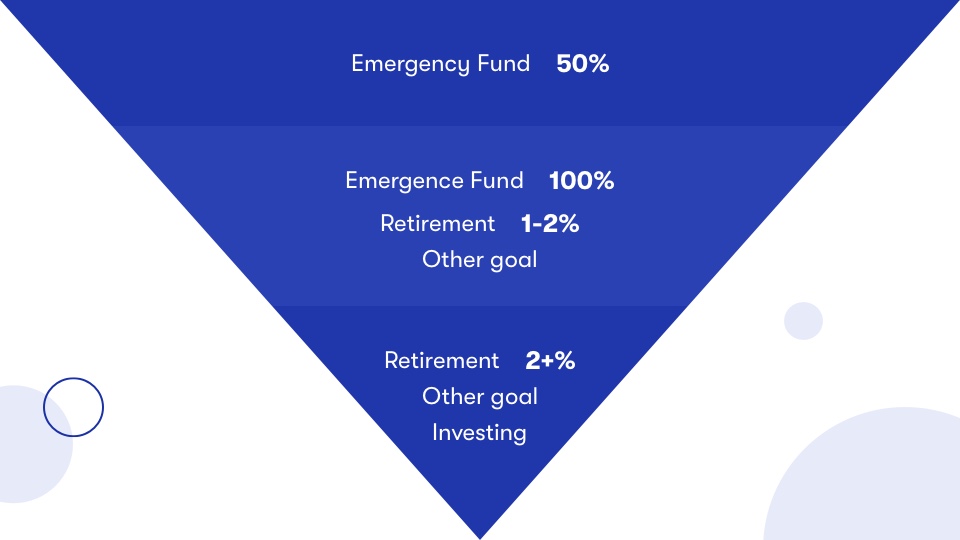 Emergency Fund 50%

Emergence Fund 100%
Retirement 1-2%
Other goal

Retirement 2+%
Other goal
Investing